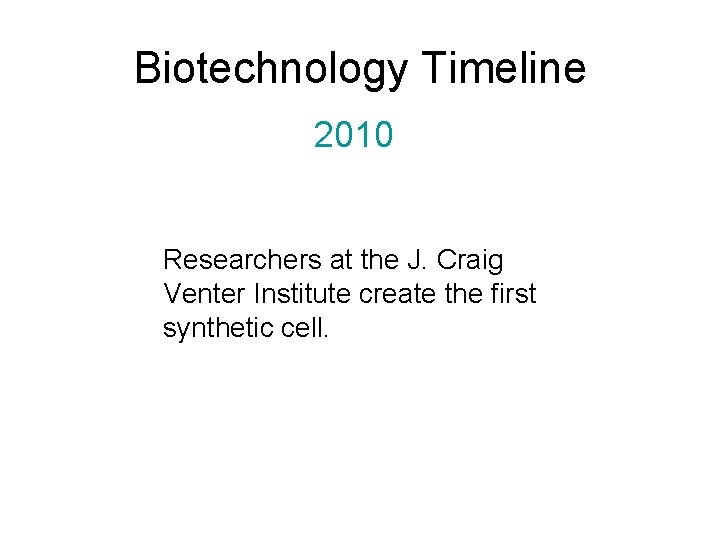 Biotechnology Timeline

2010

Researchers at the J. Craig Venter Institute create the first synthetic cell.